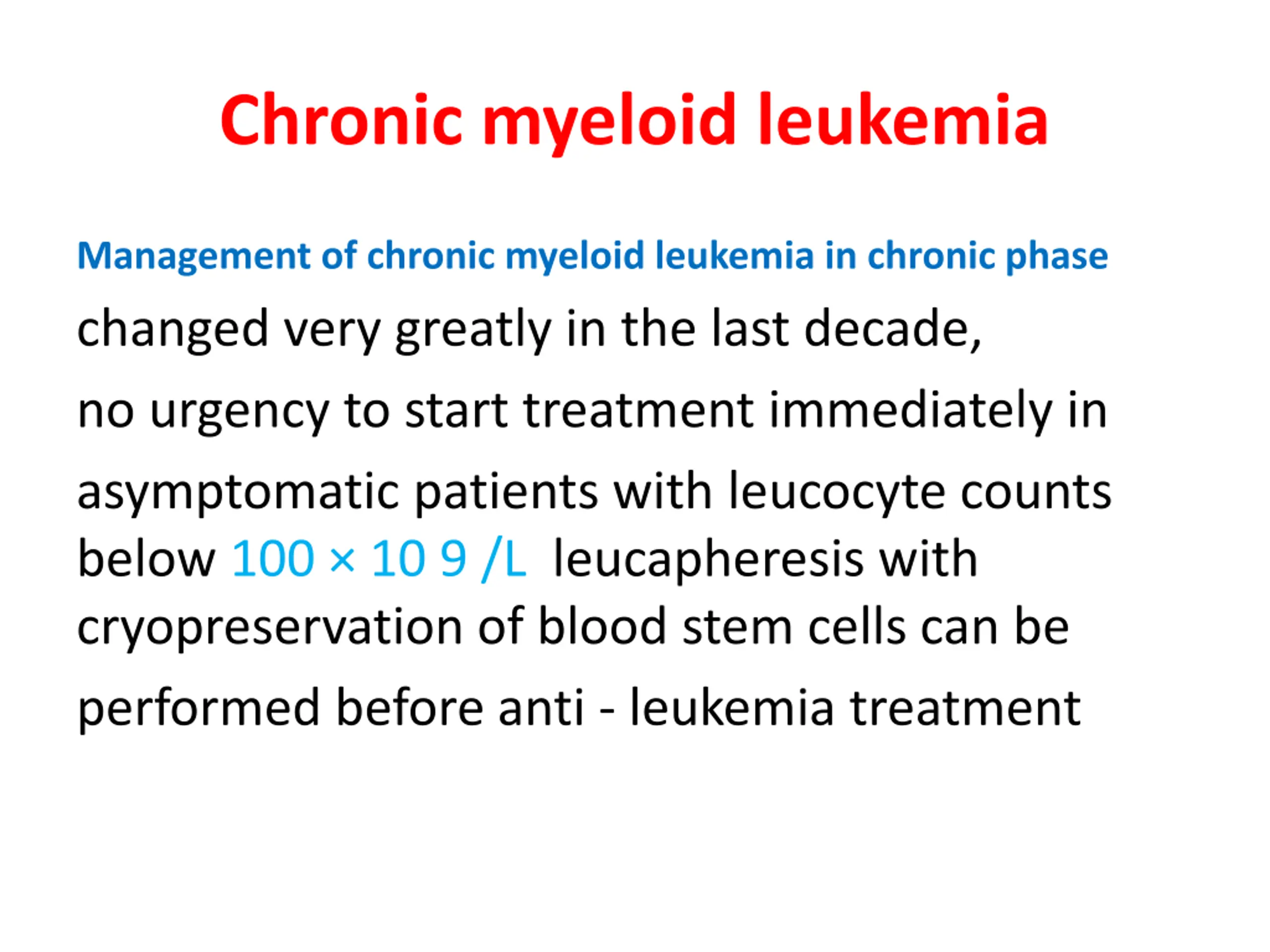 Chronic myeloid leukemia

Management of chronic myeloid leukemia in chronic phase

changed very greatly in the last decade,

no urgency to start treatment immediately in asymptomatic patients with leucocyte counts below 100 × 10 9 /L leucapheresis with cryopreservation of blood stem cells can be performed before anti - leukemia treatment